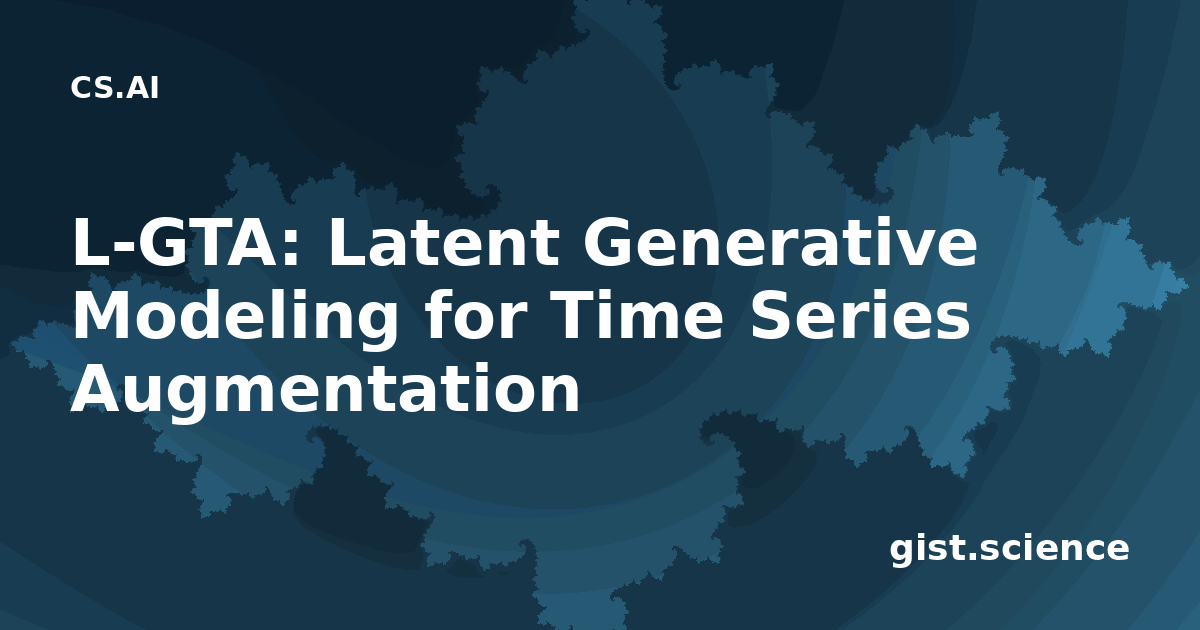 CS.AI

L-GTA: Latent Generative Modeling for Time Series Augmentation

gist.science